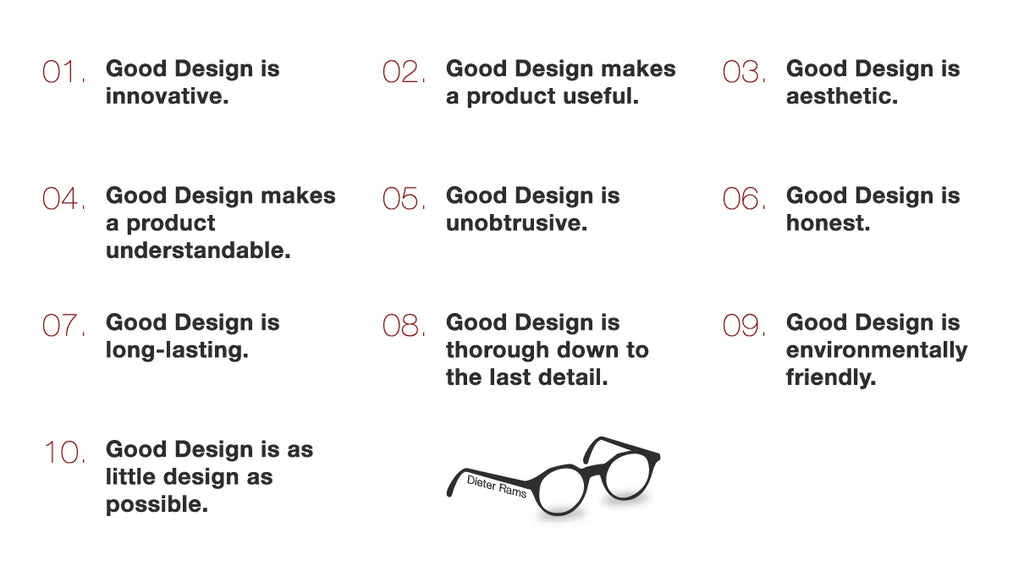 01. Good Design is innovative.

02. Good Design makes a product useful.

03. Good Design is aesthetic.

04. Good Design makes a product understandable.

05. Good Design is unobtrusive.

06. Good Design is honest.

07. Good Design is long-lasting.

08. Good Design is thorough down to the last detail.

09. Good Design is environmentally friendly.

10. Good Design is as little design as possible.

Dieter Rams